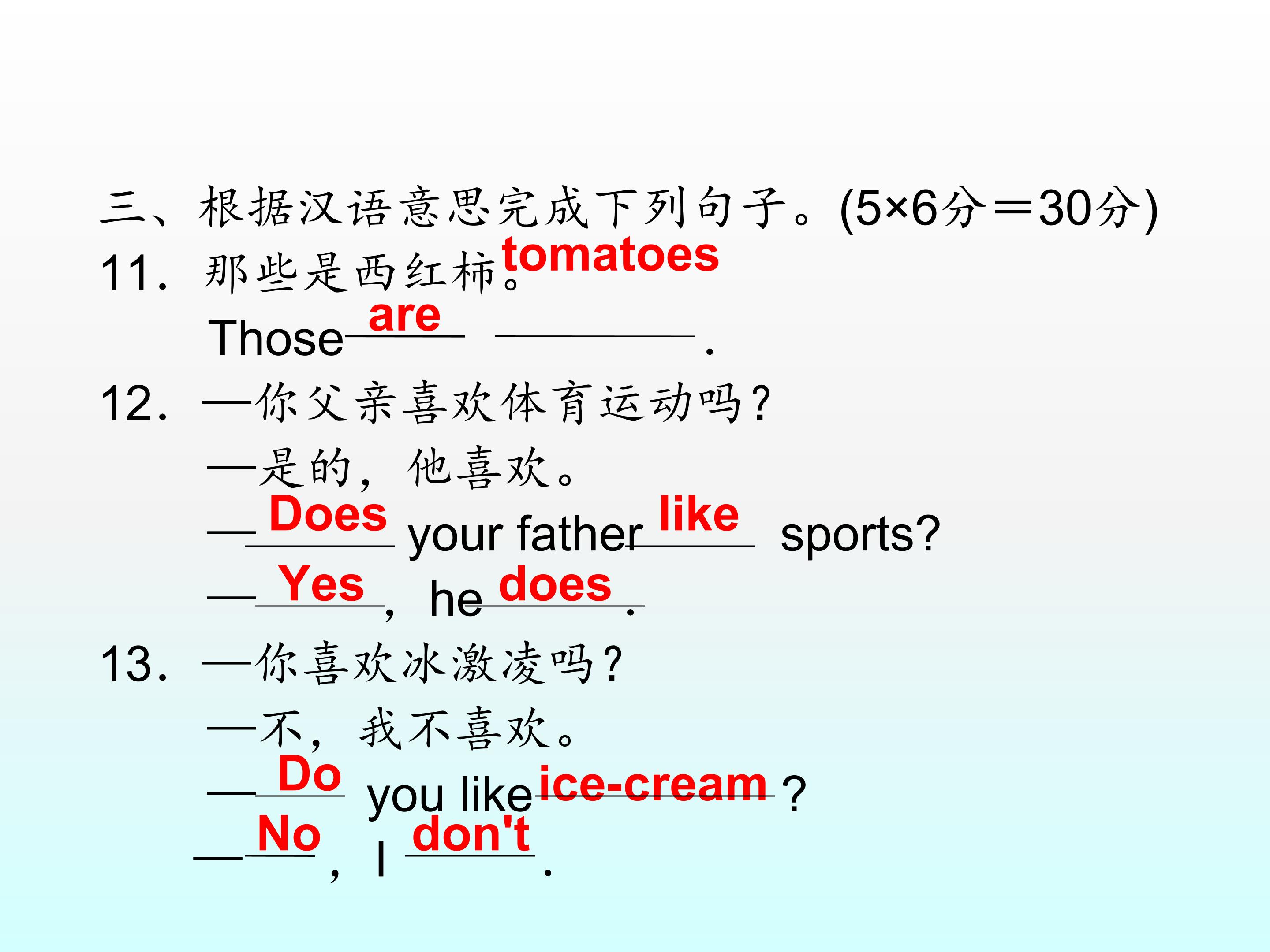 三、根据汉语意思完成下列句子。(5×6分＝30分)

11．那些是西红柿。
Those are tomatoes.

12．—你父亲喜欢体育运动吗？
—是的，他喜欢。
—Does your father like sports?
—Yes, he does.

13．—你喜欢冰激凌吗？
—不，我不喜欢。
—Do you like ice-cream?
—No, I don't.